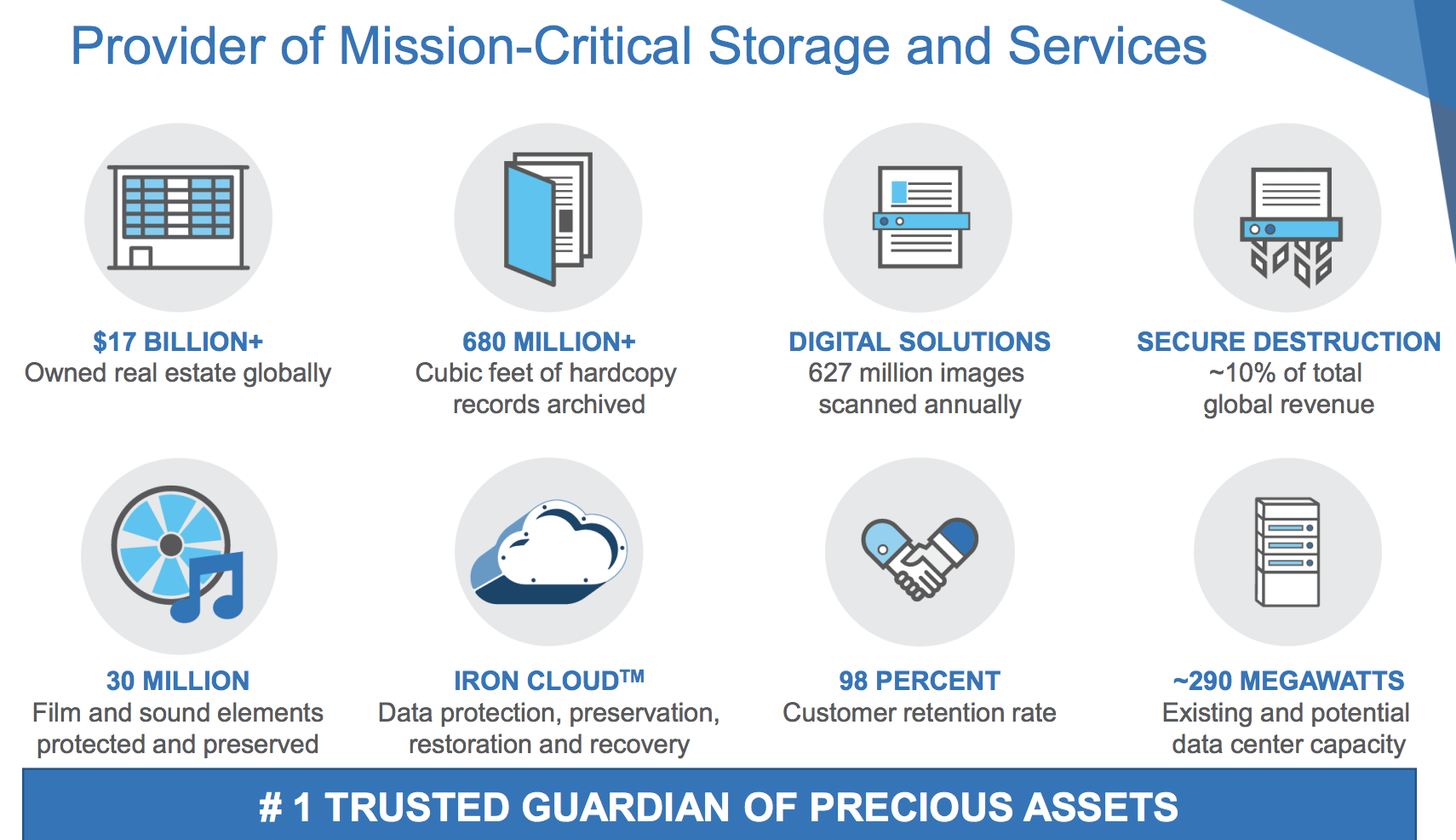 Provider of Mission-Critical Storage and Services

$17 BILLION+
Owned real estate globally

680 MILLION+
Cubic feet of hardcopy records archived

DIGITAL SOLUTIONS
627 million images scanned annually

SECURE DESTRUCTION
~10% of total global revenue

30 MILLION
Film and sound elements protected and preserved

IRON CLOUD™
Data protection, preservation, restoration and recovery

98 PERCENT
Customer retention rate

~290 MEGAWATTS
Existing and potential data center capacity

# 1 TRUSTED GUARDIAN OF PRECIOUS ASSETS